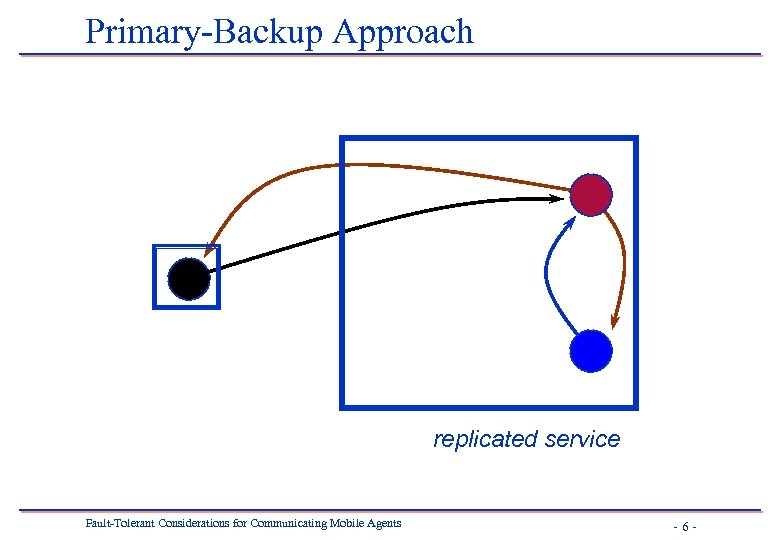 Primary-Backup Approach

replicated service

Fault-Tolerant Considerations for Communicating Mobile Agents

- 6 -